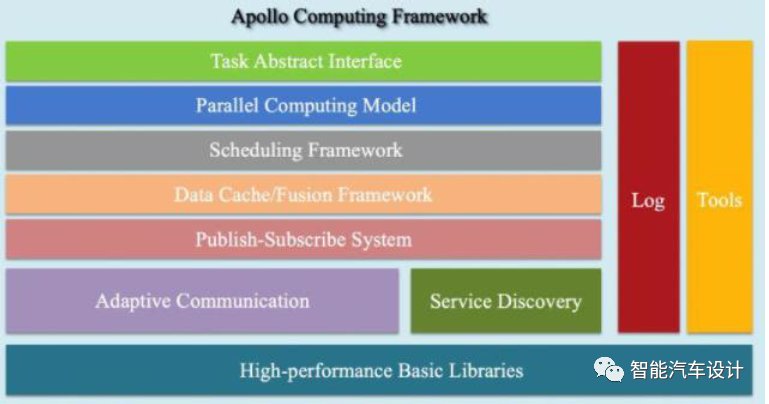 Apollo Computing Framework

Task Abstract Interface

Parallel Computing Model

Scheduling Framework

Data Cache/Fusion Framework

Publish-Subscribe System

Adaptive Communication

Service Discovery

Log

Tools

High-performance Basic Libraries

智能汽车设计